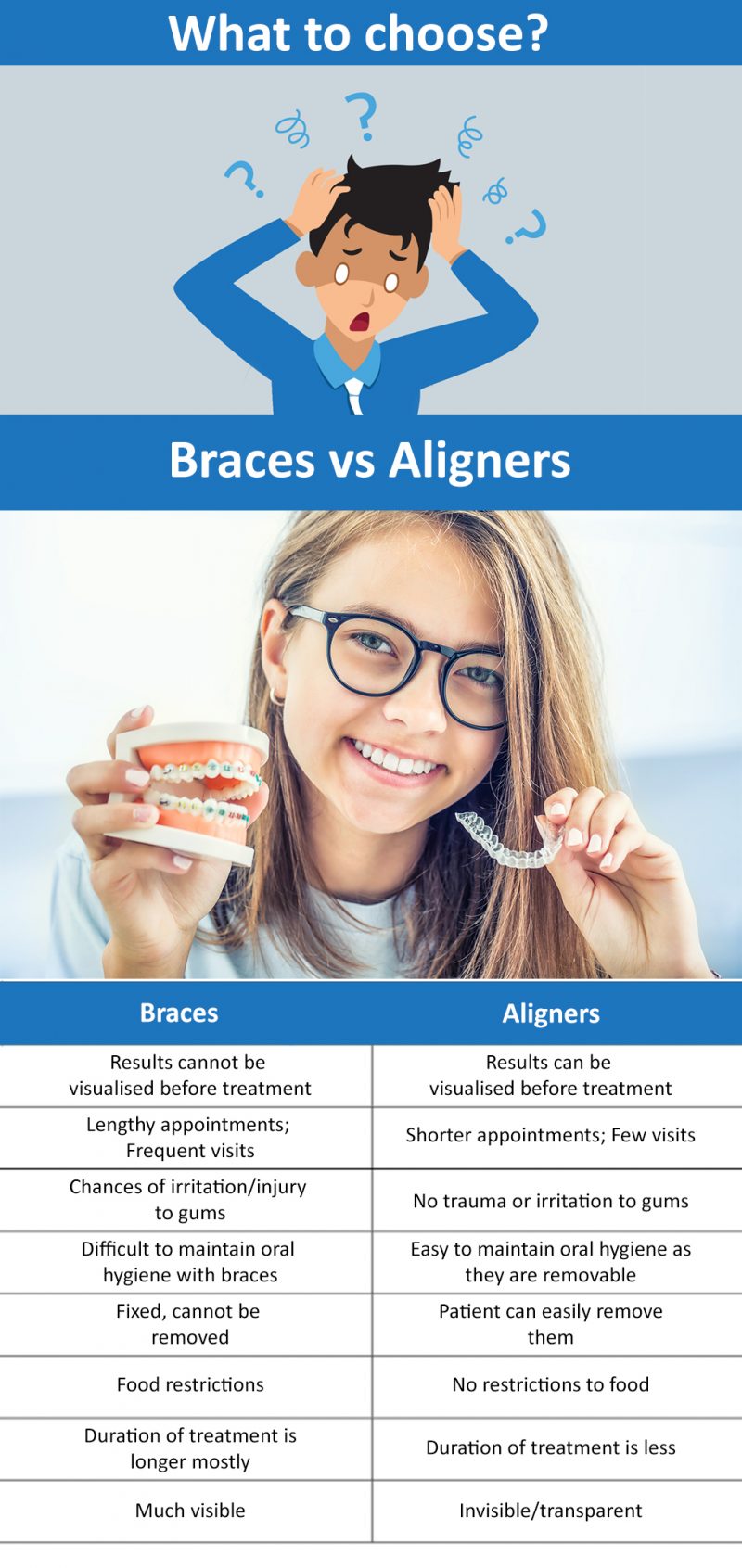 What to choose?

Braces vs Aligners

| Braces | Aligners |
|---|---|
| Results cannot be visualised before treatment | Results can be visualised before treatment |
| Lengthy appointments; Frequent visits | Shorter appointments; Few visits |
| Chances of irritation/injury to gums | No trauma or irritation to gums |
| Difficult to maintain oral hygiene with braces | Easy to maintain oral hygiene as they are removable |
| Fixed, cannot be removed | Patient can easily remove them |
| Food restrictions | No restrictions to food |
| Duration of treatment is longer mostly | Duration of treatment is less |
| Much visible | Invisible/transparent |